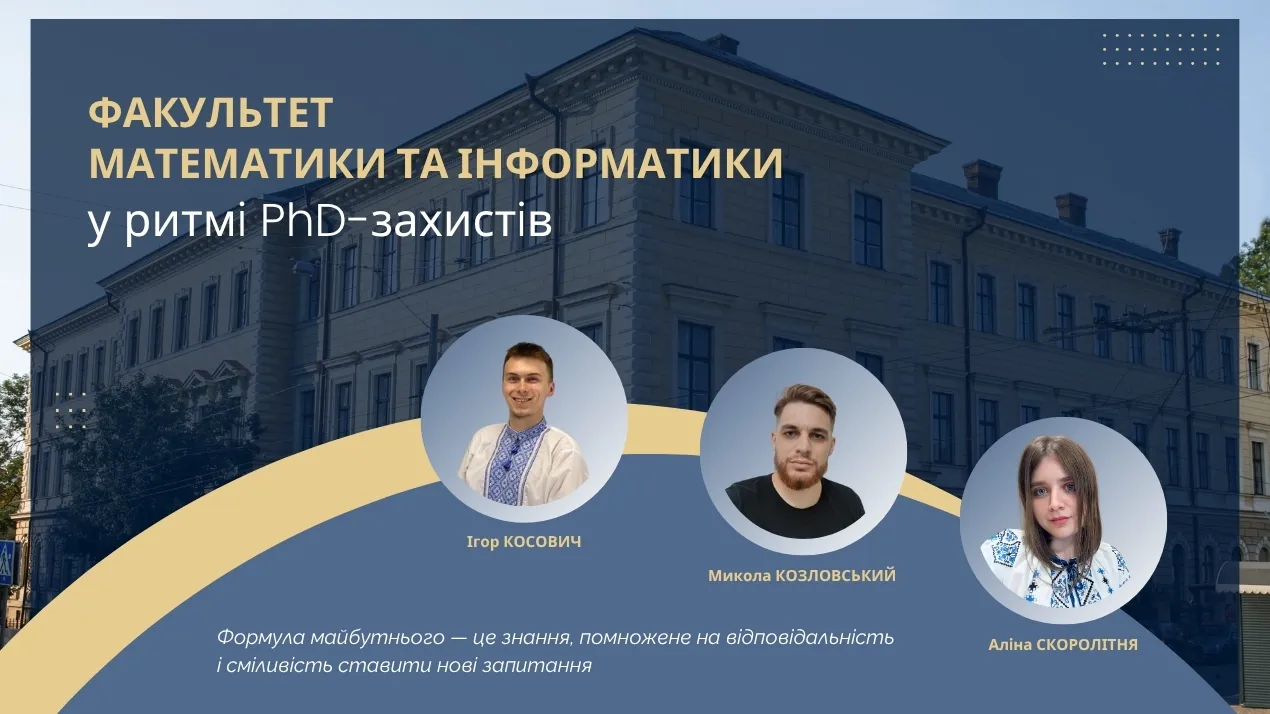 ФАКУЛЬТЕТ
МАТЕМАТИКИ ТА ІНФОРМАТИКИ
у ритмі PhD-захистів

Ігор КОСОВИЧ

Микола КОЗЛОВСЬКИЙ

Аліна СКОРОЛІТНЯ

Формула майбутнього — це знання, помножене на відповідальність і сміливість ставити нові запитання